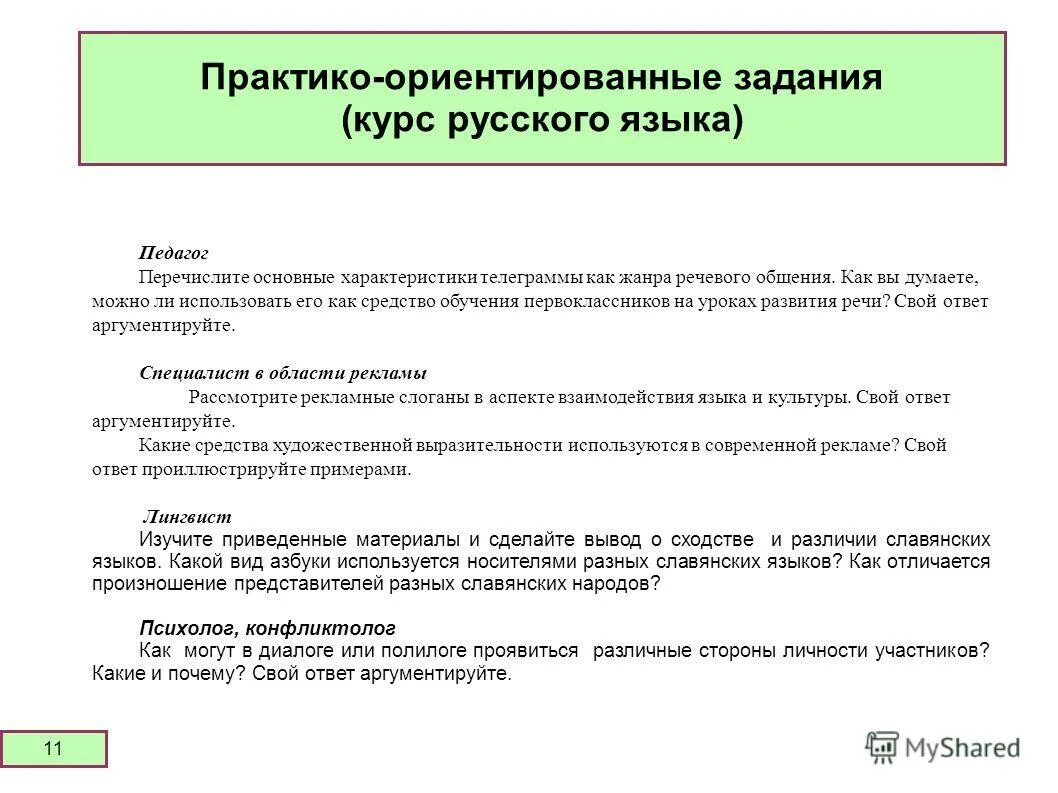 Практико-ориентированные задания
(курс русского языка)

Педагог
Перечислите основные характеристики телеграммы как жанра речевого общения. Как вы думаете, можно ли использовать его как средство обучения первоклассников на уроках развития речи? Свой ответ аргументируйте.

Специалист в области рекламы
Рассмотрите рекламные слоганы в аспекте взаимодействия языка и культуры. Свой ответ аргументируйте.
Какие средства художественной выразительности используются в современной рекламе? Свой ответ проиллюстрируйте примерами.

Лингвист
Изучите приведенные материалы и сделайте вывод о сходстве и различии славянских языков. Какой вид азбуки используется носителями разных славянских языков? Как отличается произношение представителей разных славянских народов?

Психолог, конфликтолог
Как могут в диалоге или полилоге проявиться различные стороны личности участников? Какие и почему? Свой ответ аргументируйте.

11

MyShared